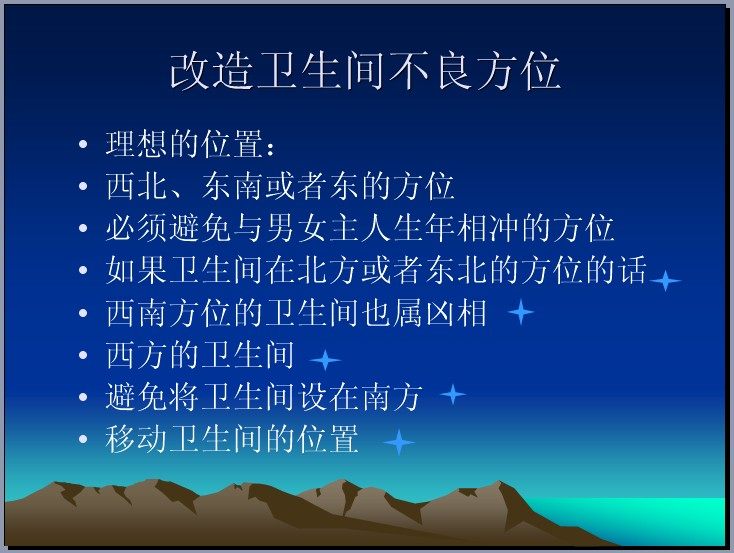 改造卫生间不良方位

• 理想的位置：
• 西北、东南或者东的方位
• 必须避免与男女主人生年相冲的方位
• 如果卫生间在北方或者东北的方位的话
• 西南方位的卫生间也属凶相
• 西方的卫生间
• 避免将卫生间设在南方
• 移动卫生间的位置